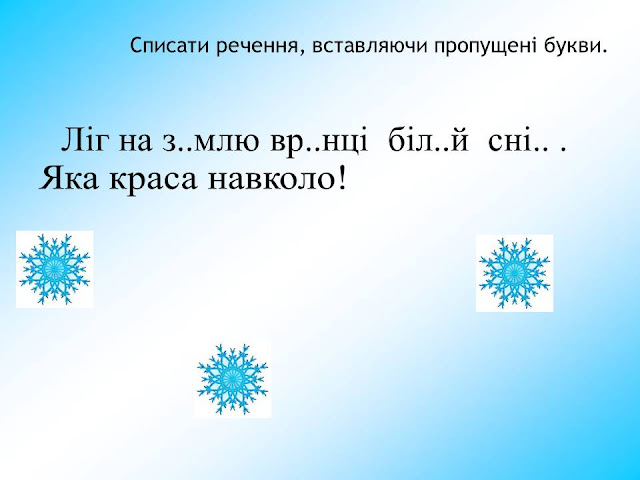 Списати речення, вставляючи пропущені букви.

Ліг на з..млю вр..нці біл..й сні.. . Яка краса навколо!